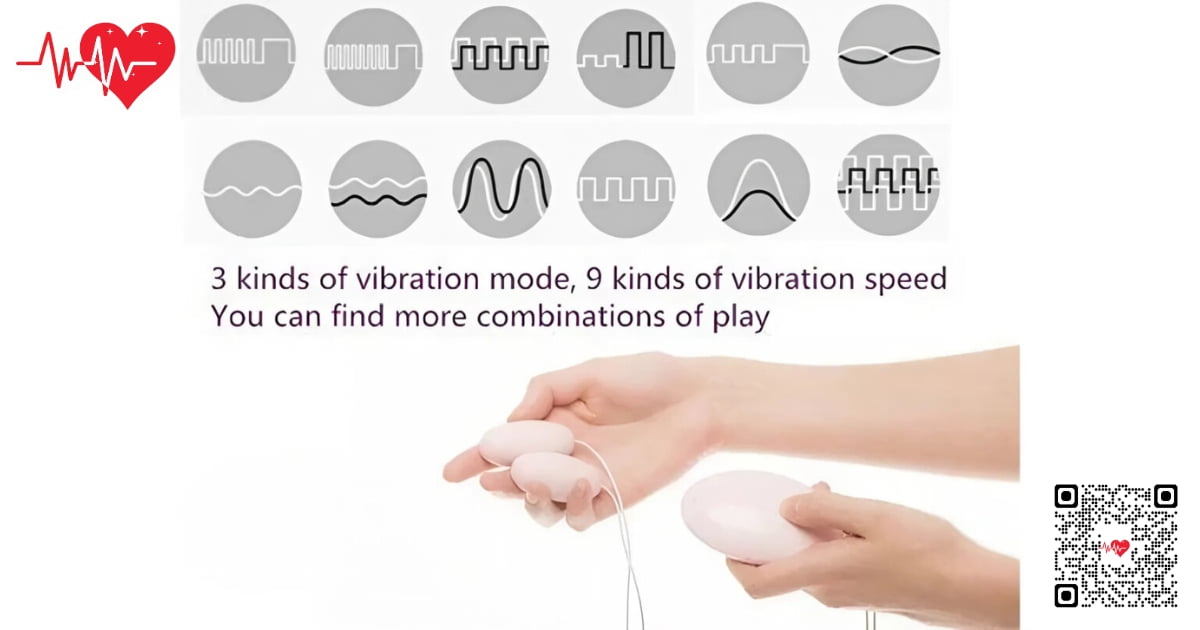 3 kinds of vibration mode, 9 kinds of vibration speed
You can find more combinations of play